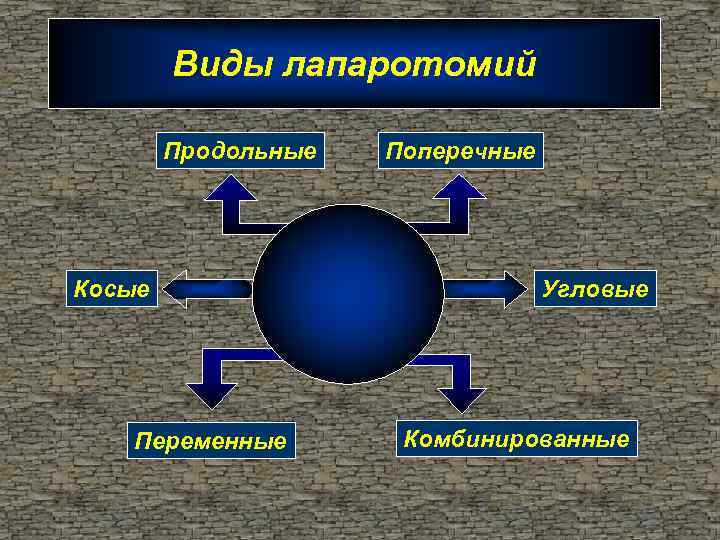 Виды лапаротомий

Продольные

Поперечные

Косые

Угловые

Переменные

Комбинированные